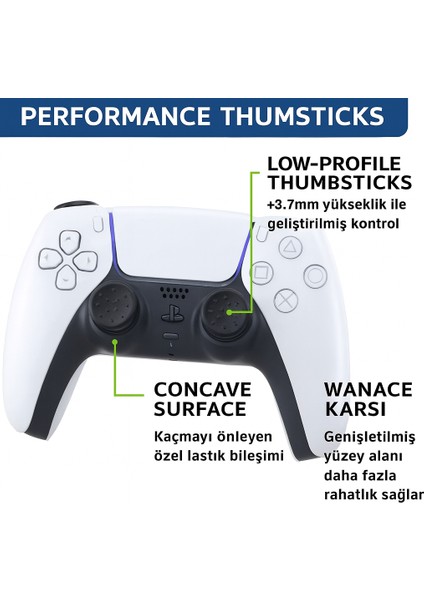 PERFORMANCE THUMSTICKS

LOW-PROFILE THUMBSTICKS
+3.7mm yükseklik ile geliştirilmiş kontrol

CONCAVE SURFACE
Kaçmayı önleyen özel lastık bileşimi

WANACE KARSI
Genişletilmiş yüzey alanı daha fazla rahatlık sağlar